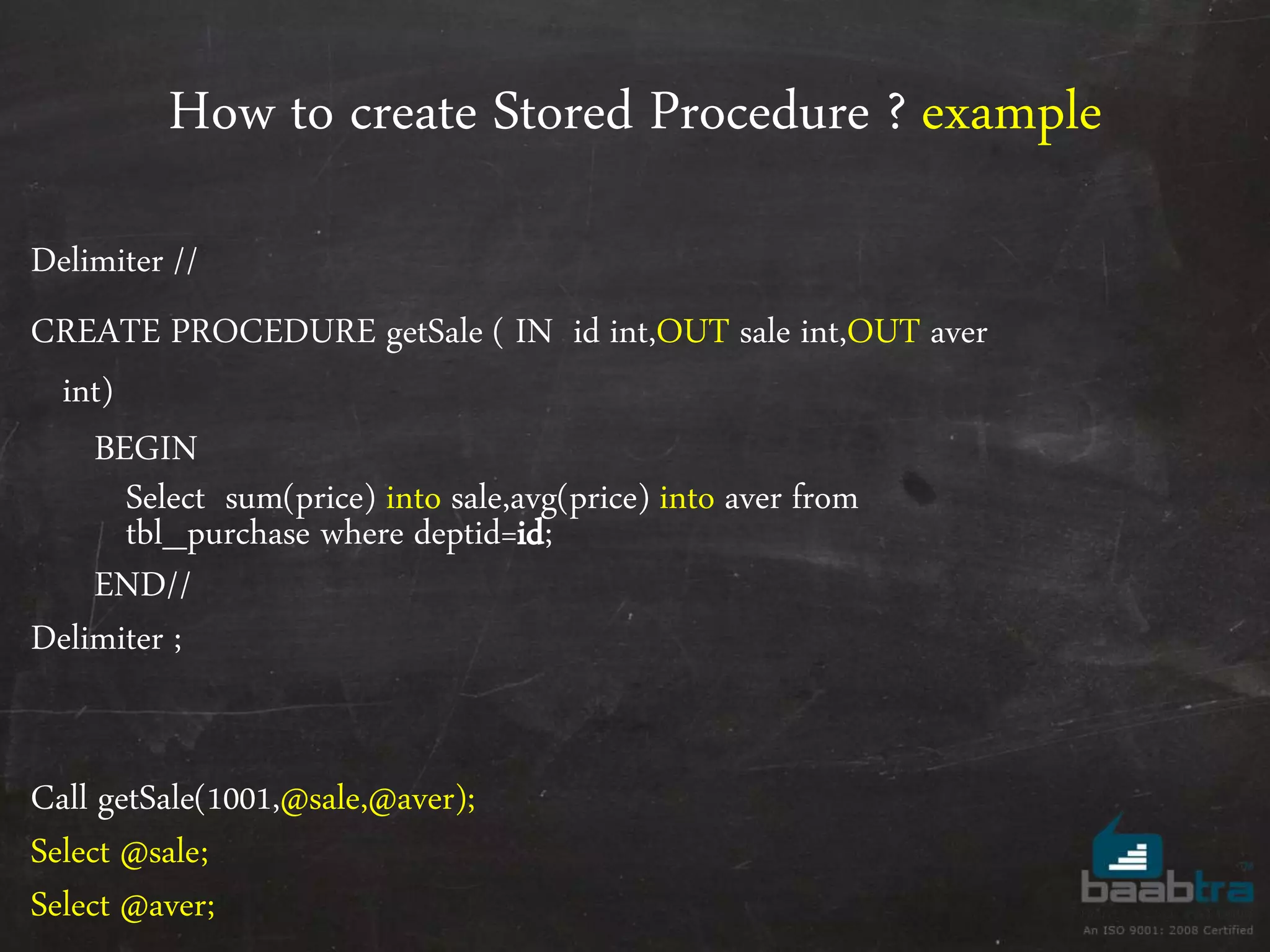 How to create Stored Procedure ? example

Delimiter //

CREATE PROCEDURE getSale ( IN id int,OUT sale int,OUT aver int)

BEGIN

Select sum(price) into sale,avg(price) into aver from tbl_purchase where deptid=id;

END//

Delimiter ;

Call getSale(1001,@sale,@aver);

Select @sale;

Select @aver;

baabtra

An ISO 9001: 2008 Certified